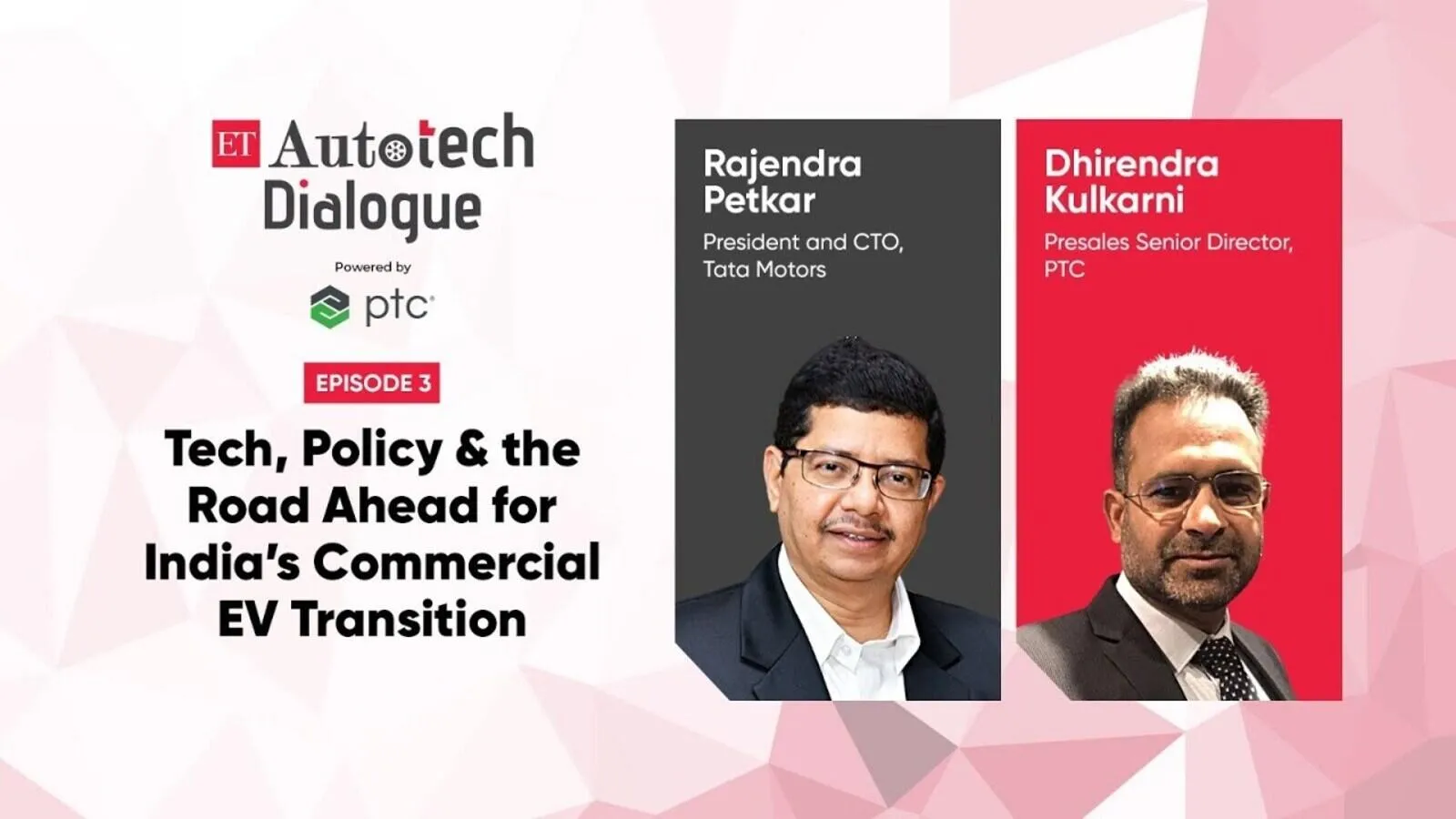 ET Autotech Dialogue

Powered by

ptc

EPISODE 3

Tech, Policy & the Road Ahead for India's Commercial EV Transition

Rajendra Petkar

President and CTO, Tata Motors

Dhirendra Kulkarni

Presales Senior Director, PTC